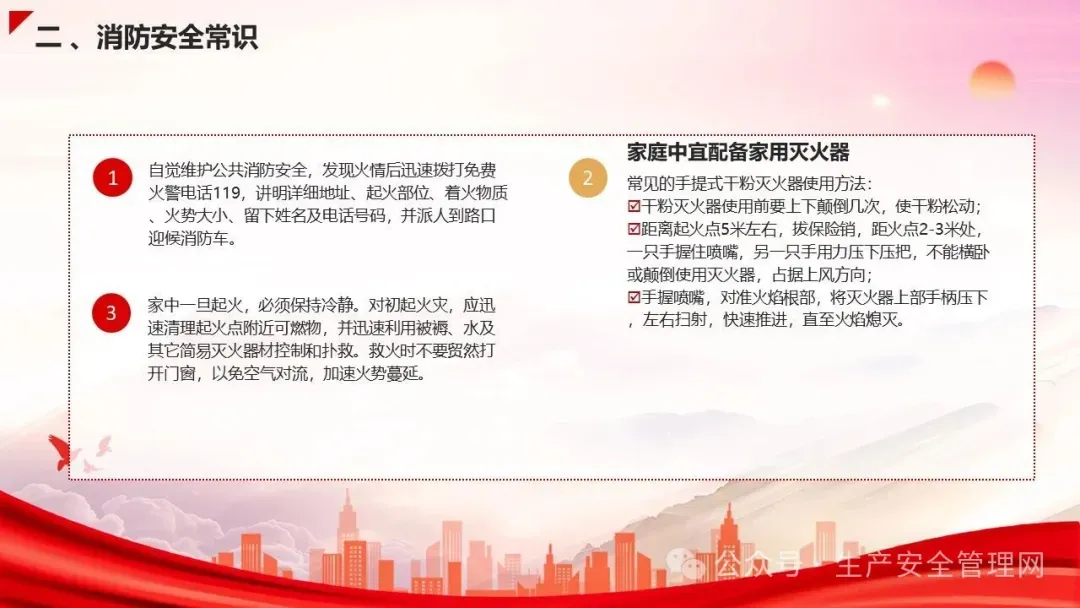 二、消防安全常识

1

自觉维护公共消防安全，发现火情后迅速拨打免费火警电话119，讲明详细地址、起火部位、着火物质、火势大小、留下姓名及电话号码，并派人到路口迎候消防车。

3

家中一旦起火，必须保持冷静。对初起火灾，应迅速清理起火点附近可燃物，并迅速利用被褥、水及其它简易灭火器材控制和扑救。救火时不要贸然打开门窗，以免空气对流，加速火势蔓延。

2

家庭中宜配备家用灭火器

常见的手提式干粉灭火器使用方法：
☑干粉灭火器使用前要上下颠倒几次，使干粉松动；
☑距离起火点5米左右，拔保险销，距火点2-3米处，一只手握住喷嘴，另一只手用力压下压把，不能横卧或颠倒使用灭火器，占据上风方向；
☑手握喷嘴，对准火焰根部，将灭火器上部手柄压下，左右扫射，快速推进，直至火焰熄灭。

公众号 · 生产安全管理网